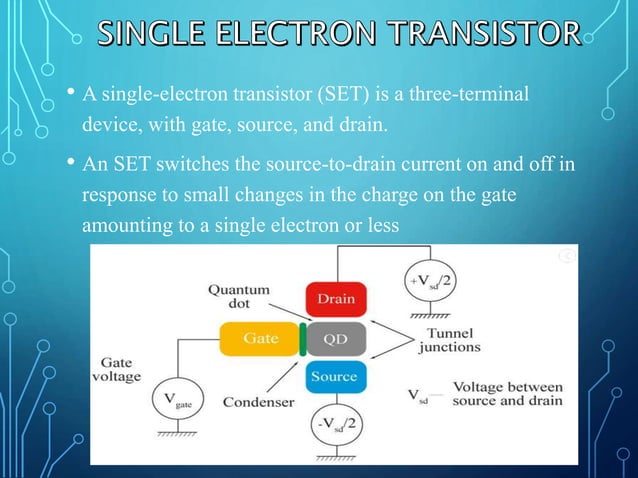 SINGLE ELECTRON TRANSISTOR

• A single-electron transistor (SET) is a three-terminal device, with gate, source, and drain.

• An SET switches the source-to-drain current on and off in response to small changes in the charge on the gate amounting to a single electron or less

Quantum dot

Drain

$+V_{sd}/2$

Gate

QD

Tunnel junctions

Gate voltage

Source

$V_{gate}$

Condenser

$V_{sd}$ — Voltage between source and drain

$-V_{sd}/2$